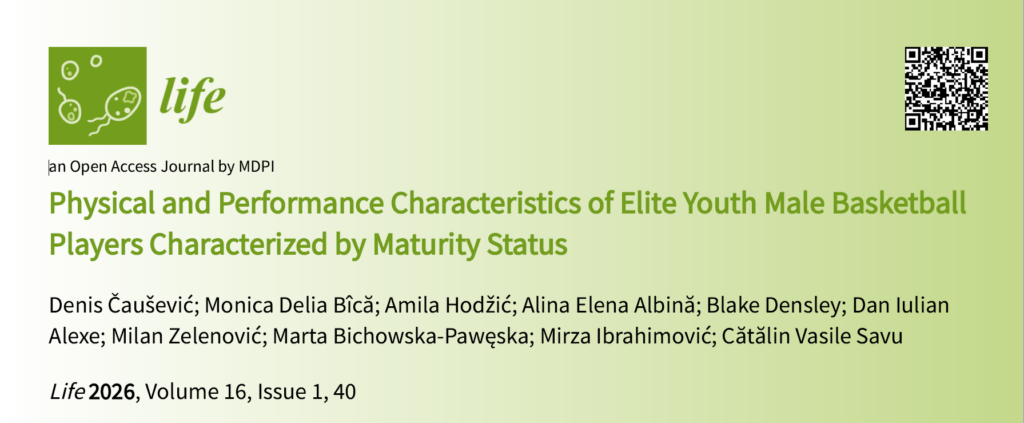 life

an Open Access Journal by MDPI

Physical and Performance Characteristics of Elite Youth Male Basketball Players Characterized by Maturity Status

Denis Čaušević; Monica Delia Bîcă; Amila Hodžić; Alina Elena Albină; Blake Densley; Dan Iulian Alexe; Milan Zelenović; Marta Bichowska-Pawęska; Mirza Ibrahimović; Cătălin Vasile Savu

Life 2026, Volume 16, Issue 1, 40